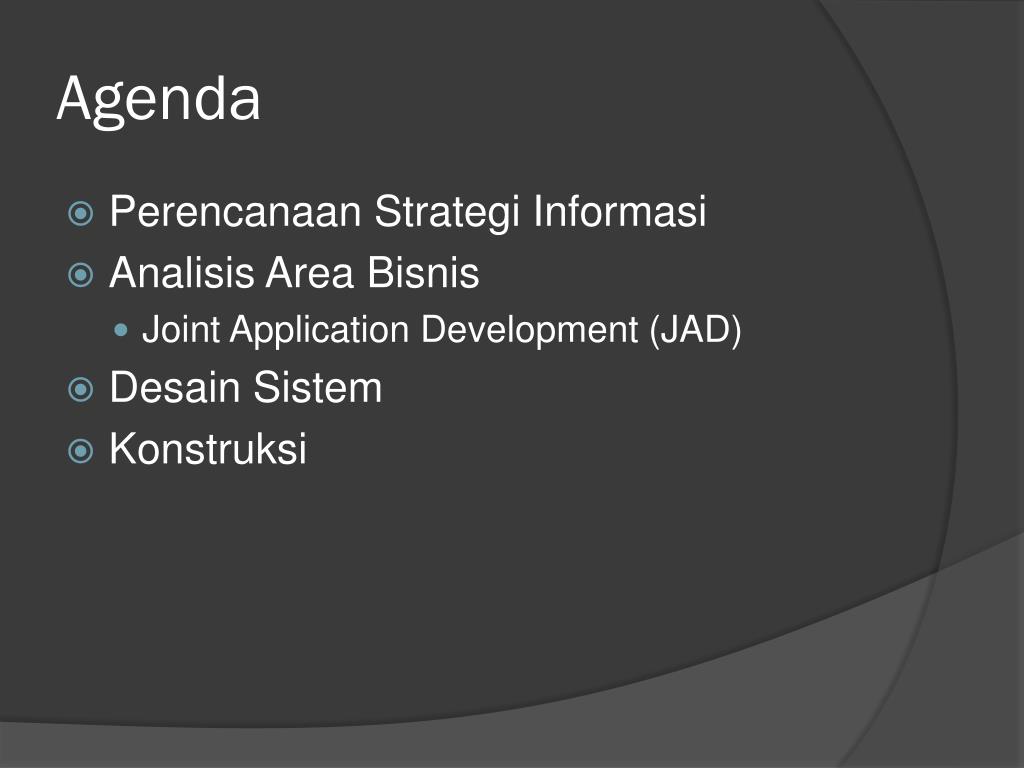 Agenda

Perencanaan Strategi Informasi
Analisis Area Bisnis
Joint Application Development (JAD)
Desain Sistem
Konstruksi